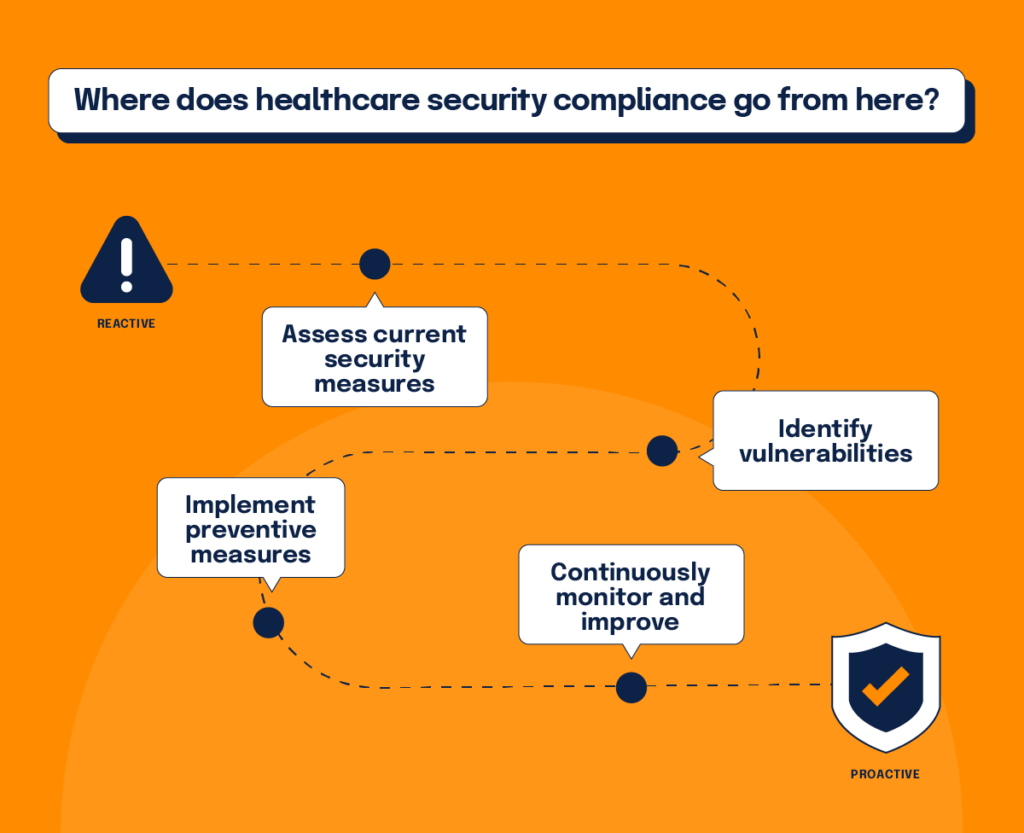 Where does healthcare security compliance go from here?

REACTIVE

Assess current security measures

Identify vulnerabilities

Implement preventive measures

Continuously monitor and improve

PROACTIVE